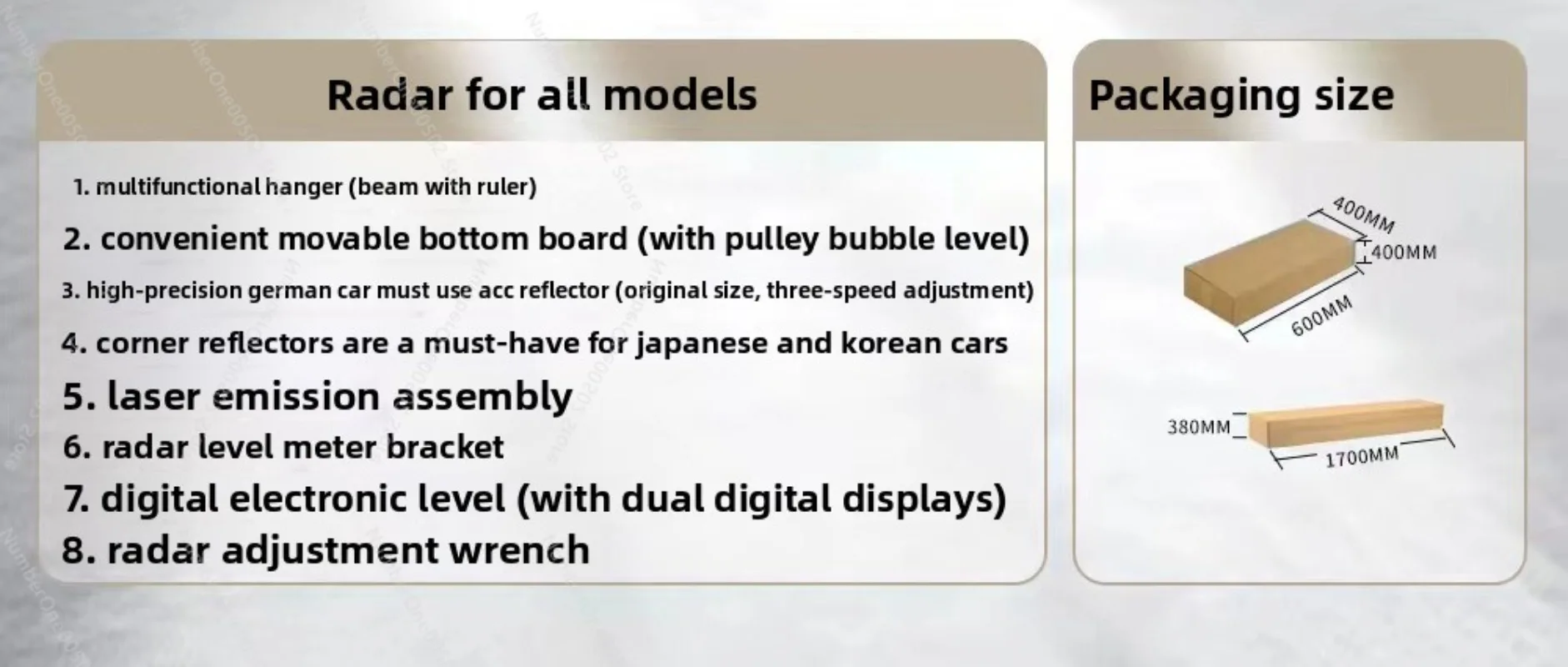 Radar for all models

1. multifunctional hanger (beam with ruler)

2. convenient movable bottom board (with pulley bubble level)

3. high-precision german car must use acc reflector (original size, three-speed adjustment)

4. corner reflectors are a must-have for japanese and korean cars

5. laser emission assembly

6. radar level meter bracket

7. digital electronic level (with dual digital displays)

8. radar adjustment wrench

Packaging size

400MM
400MM
600MM

380MM
1700MM